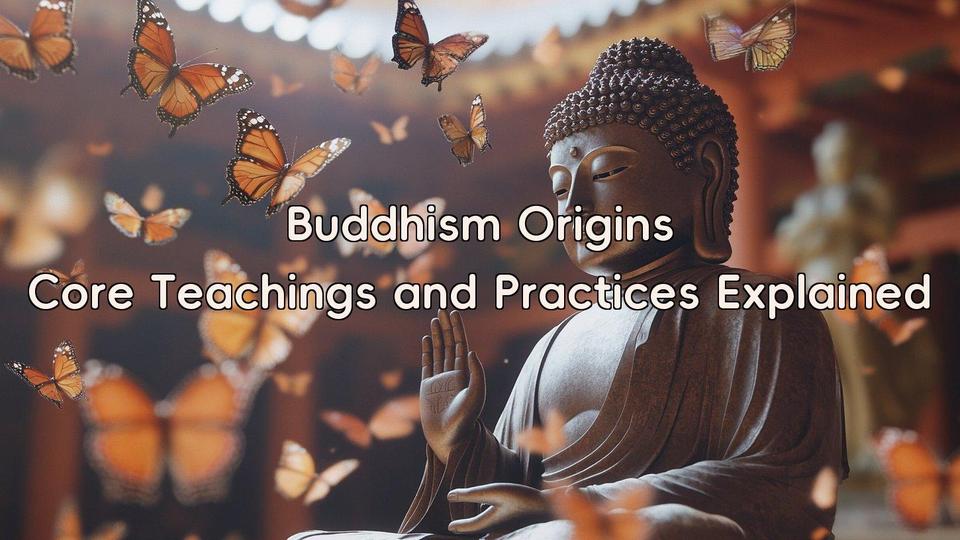 Buddhism Origins
Core Teachings and Practices Explained